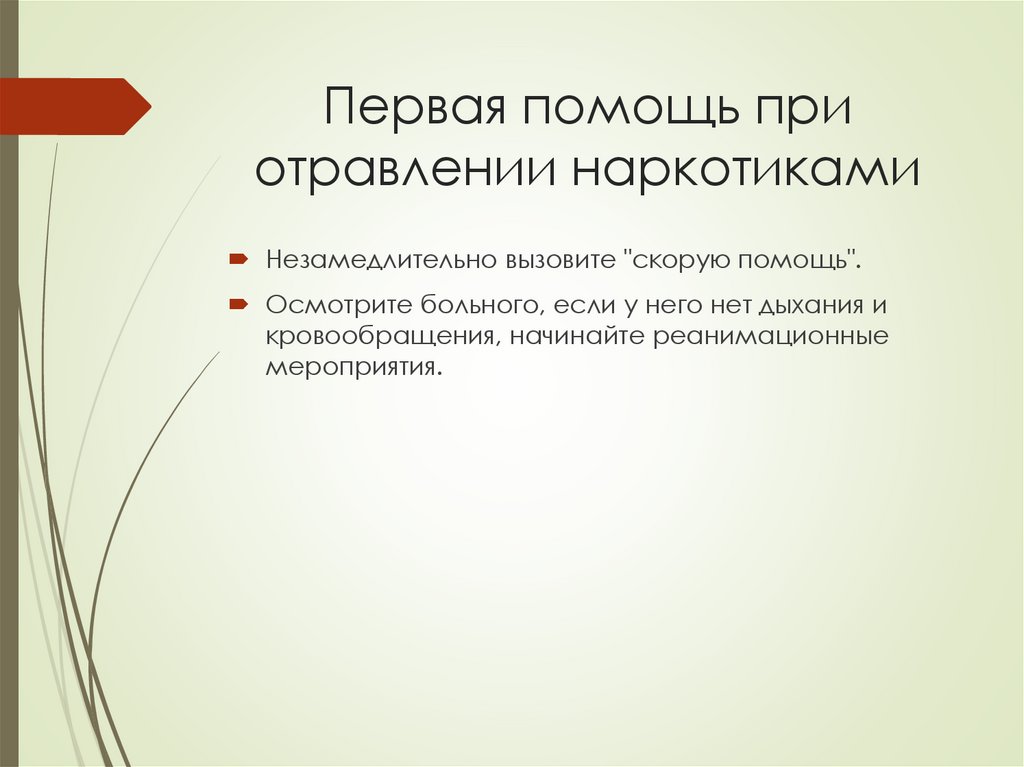 Первая помощь при отравлении наркотиками

Незамедлительно вызовите "скорую помощь".

Осмотрите больного, если у него нет дыхания и кровообращения, начинайте реанимационные мероприятия.